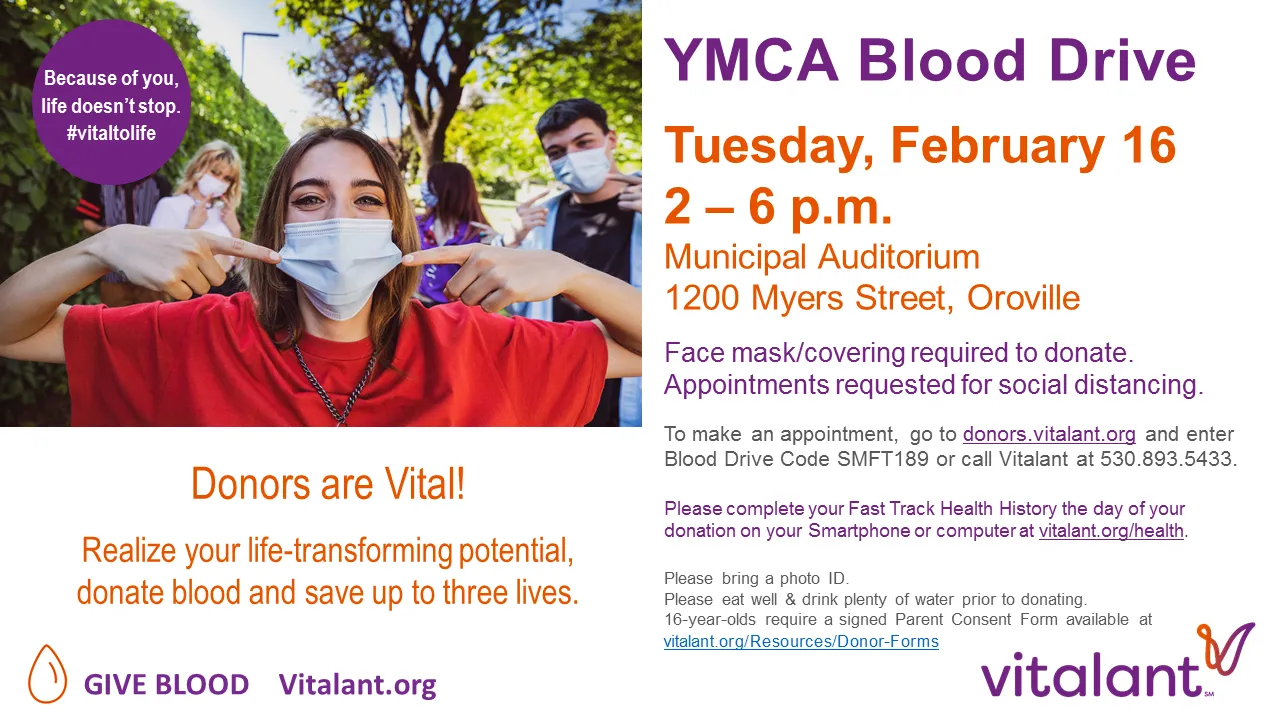 Because of you, life doesn't stop. #vitaltolife

Donors are Vital!

Realize your life-transforming potential, donate blood and save up to three lives.

GIVE BLOOD Vitalant.org

YMCA Blood Drive

Tuesday, February 16

2 – 6 p.m.

Municipal Auditorium
1200 Myers Street, Oroville

Face mask/covering required to donate.
Appointments requested for social distancing.

To make an appointment, go to donors.vitalant.org and enter Blood Drive Code SMFT189 or call Vitalant at 530.893.5433.

Please complete your Fast Track Health History the day of your donation on your Smartphone or computer at vitalant.org/health.

Please bring a photo ID.
Please eat well & drink plenty of water prior to donating.
16-year-olds require a signed Parent Consent Form available at vitalant.org/Resources/Donor-Forms

vitalant SM